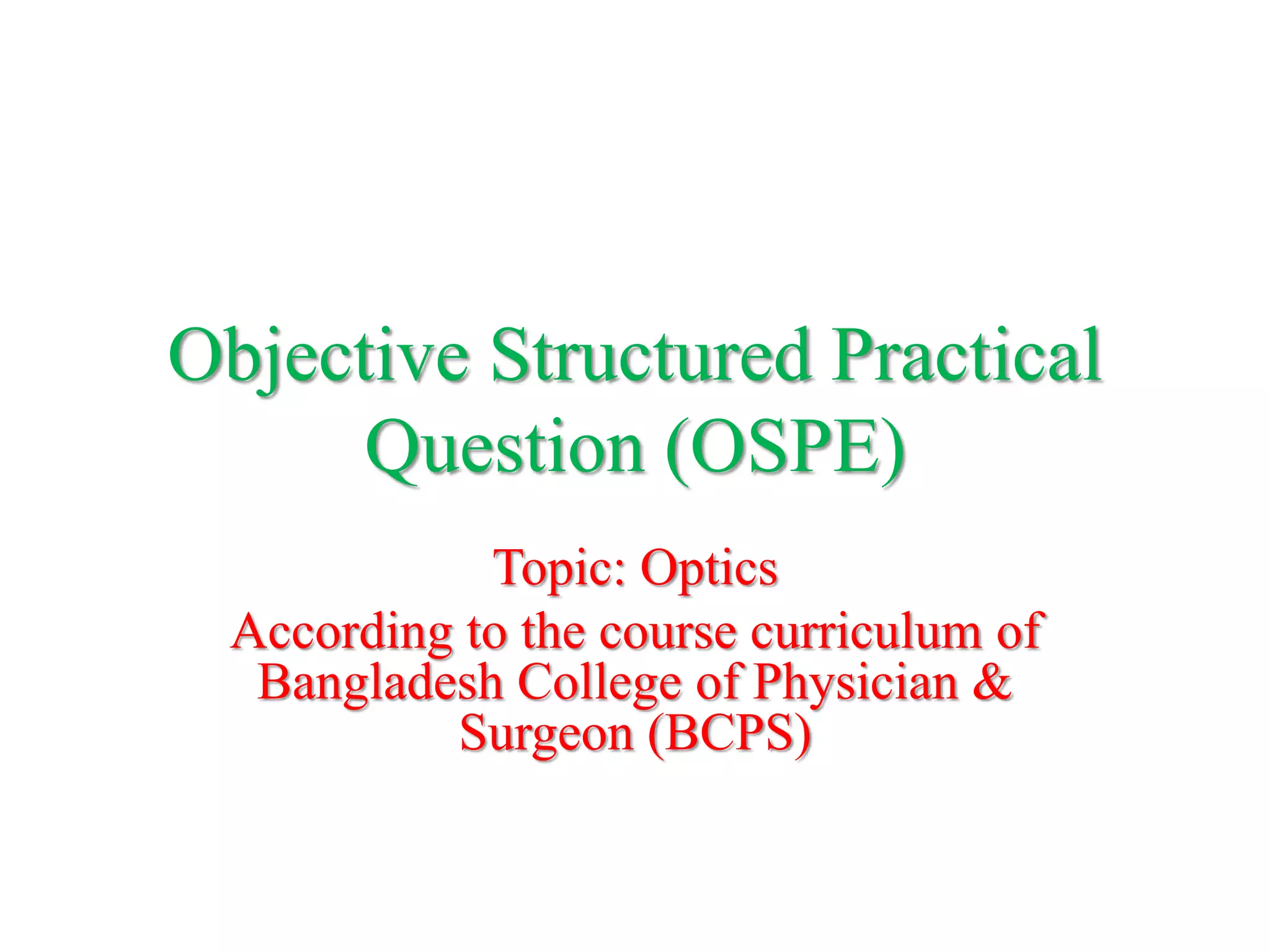 Objective Structured Practical Question (OSPE)

Topic: Optics

According to the course curriculum of Bangladesh College of Physician & Surgeon (BCPS)